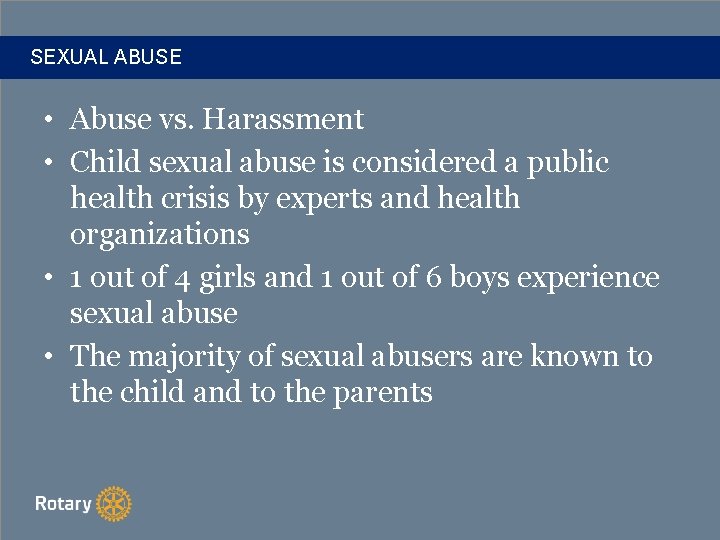 SEXUAL ABUSE

• Abuse vs. Harassment
• Child sexual abuse is considered a public health crisis by experts and health organizations
• 1 out of 4 girls and 1 out of 6 boys experience sexual abuse
• The majority of sexual abusers are known to the child and to the parents

Rotary